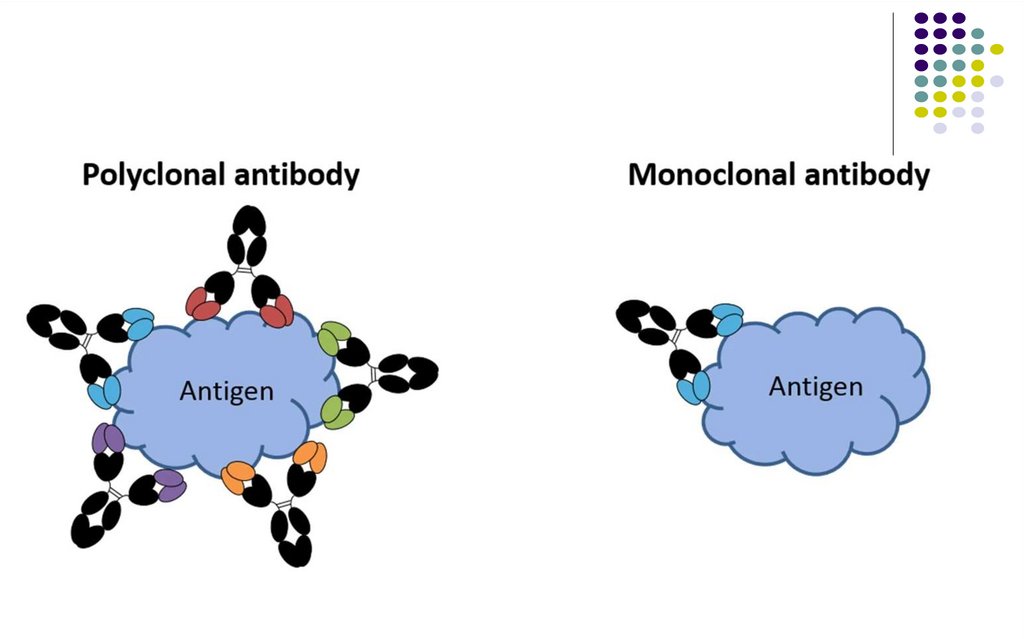 Polyclonal antibody

Antigen

Monoclonal antibody

Antigen